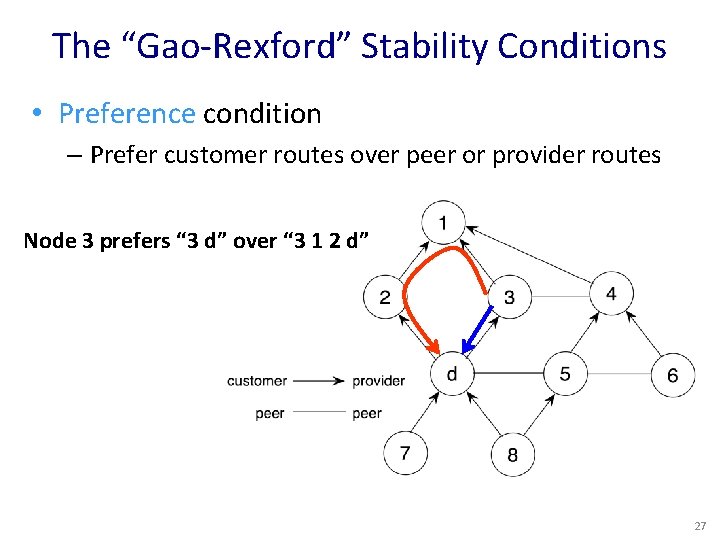 The “Gao-Rexford” Stability Conditions

• Preference condition

– Prefer customer routes over peer or provider routes

Node 3 prefers “3 d” over “3 1 2 d”

1

2

3

4

d

5

6

7

8

customer provider

peer peer

27